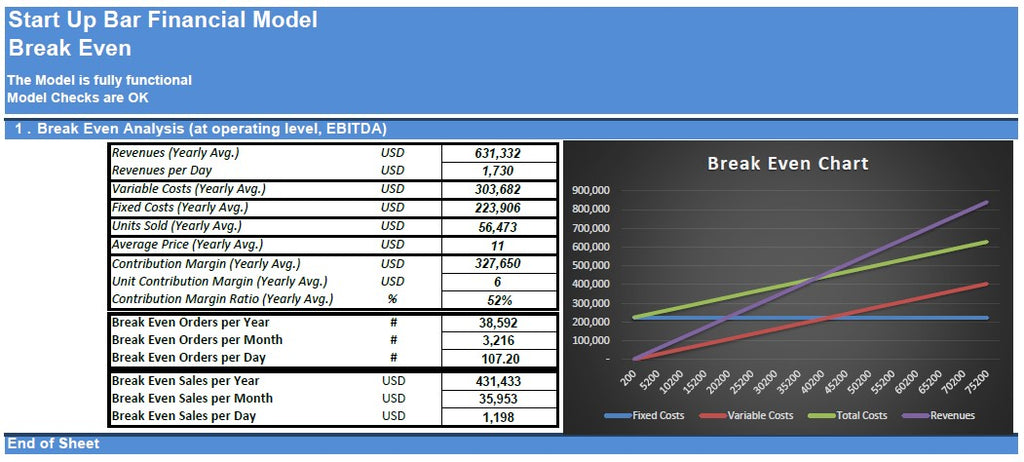 Start Up Bar Financial Model
Break Even

The Model is fully functional
Model Checks are OK

1 . Break Even Analysis (at operating level, EBITDA)

| | | |
|---|---|---|
| Revenues (Yearly Avg.) | USD | 631,332 |
| Revenues per Day | USD | 1,730 |
| Variable Costs (Yearly Avg.) | USD | 303,682 |
| Fixed Costs (Yearly Avg.) | USD | 223,906 |
| Units Sold (Yearly Avg.) | USD | 56,473 |
| Average Price (Yearly Avg.) | USD | 11 |
| Contribution Margin (Yearly Avg.) | USD | 327,650 |
| Unit Contribution Margin (Yearly Avg.) | USD | 6 |
| Contribution Margin Ratio (Yearly Avg.) | % | 52% |
| Break Even Orders per Year | # | 38,592 |
| Break Even Orders per Month | # | 3,216 |
| Break Even Orders per Day | # | 107.20 |
| Break Even Sales per Year | USD | 431,433 |
| Break Even Sales per Month | USD | 35,953 |
| Break Even Sales per Day | USD | 1,198 |

Break Even Chart

900,000
800,000
700,000
600,000
500,000
400,000
300,000
200,000
100,000
-

200 5200 10200 15200 20200 25200 30200 35200 40200 45200 50200 55200 60200 65200 70200 75200

Fixed Costs Variable Costs Total Costs Revenues

End of Sheet